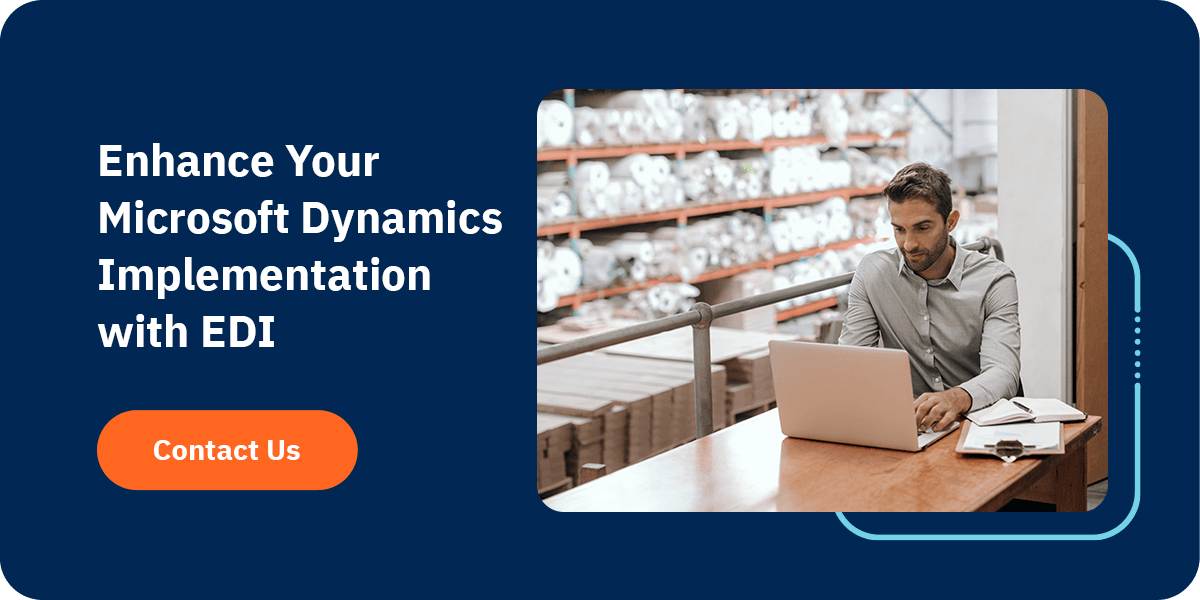 Enhance Your Microsoft Dynamics Implementation with EDI

Contact Us